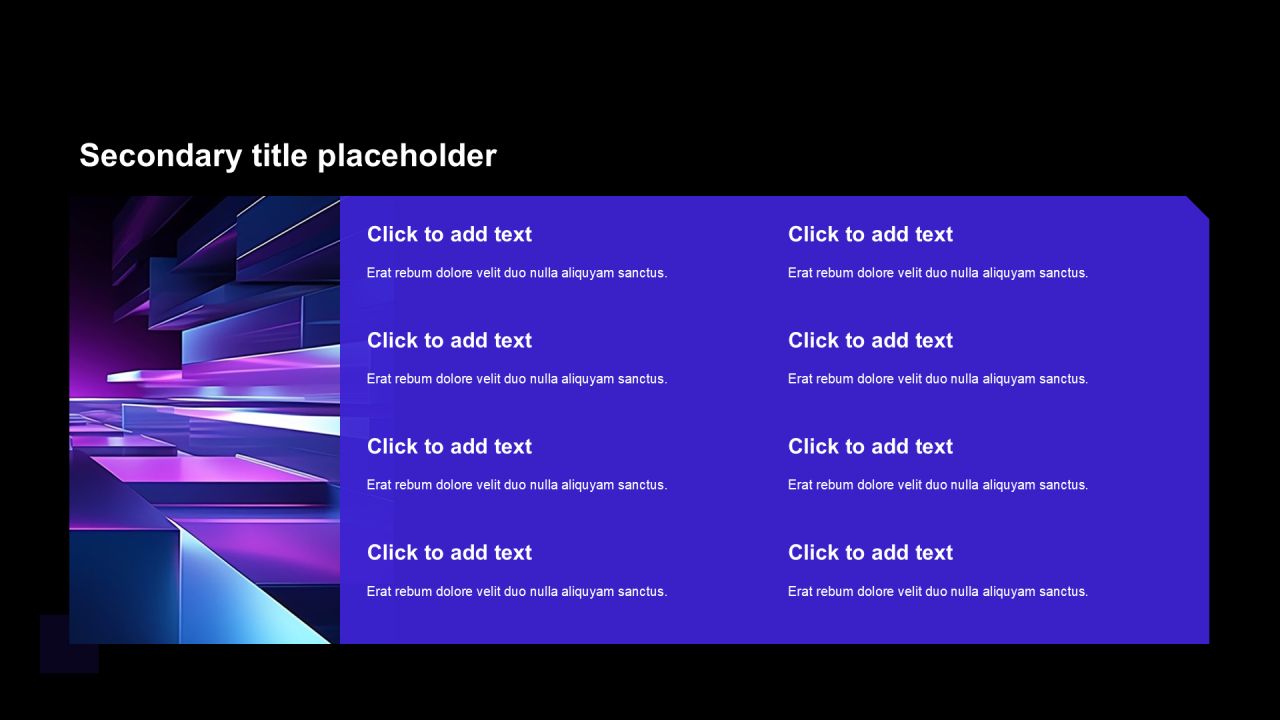 Secondary title placeholder

Click to add text

Erat rebum dolore velit duo nulla aliquyam sanctus.

Click to add text

Erat rebum dolore velit duo nulla aliquyam sanctus.

Click to add text

Erat rebum dolore velit duo nulla aliquyam sanctus.

Click to add text

Erat rebum dolore velit duo nulla aliquyam sanctus.

Click to add text

Erat rebum dolore velit duo nulla aliquyam sanctus.

Click to add text

Erat rebum dolore velit duo nulla aliquyam sanctus.

Click to add text

Erat rebum dolore velit duo nulla aliquyam sanctus.

Click to add text

Erat rebum dolore velit duo nulla aliquyam sanctus.